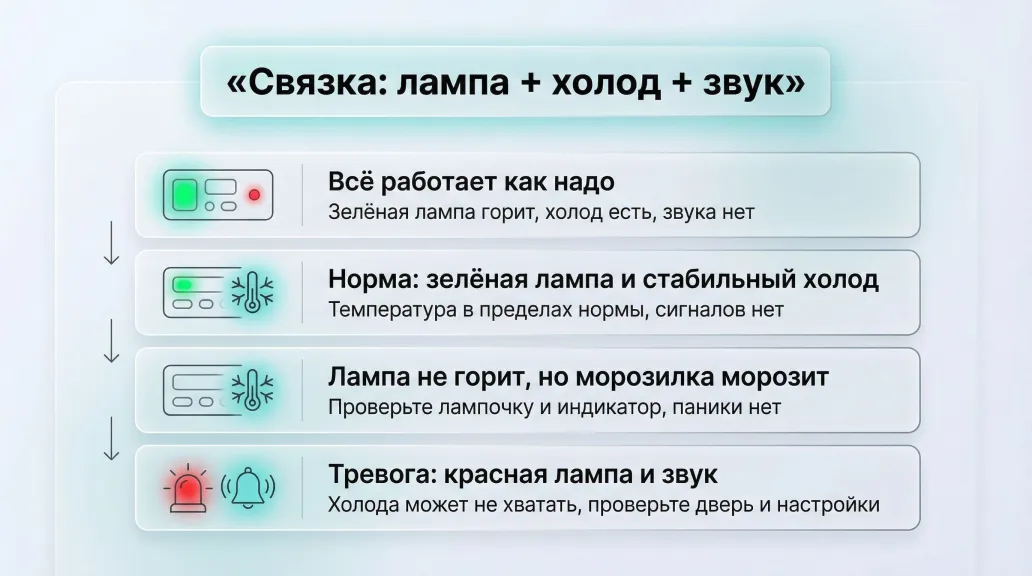 «Связка: лампа + холод + звук»

Всё работает как надо
Зелёная лампа горит, холод есть, звука нет

Норма: зелёная лампа и стабильный холод
Температура в пределах нормы, сигналов нет

Лампа не горит, но морозилка морозит
Проверьте лампочку и индикатор, паники нет

Тревога: красная лампа и звук
Холода может не хватать, проверьте дверь и настройки